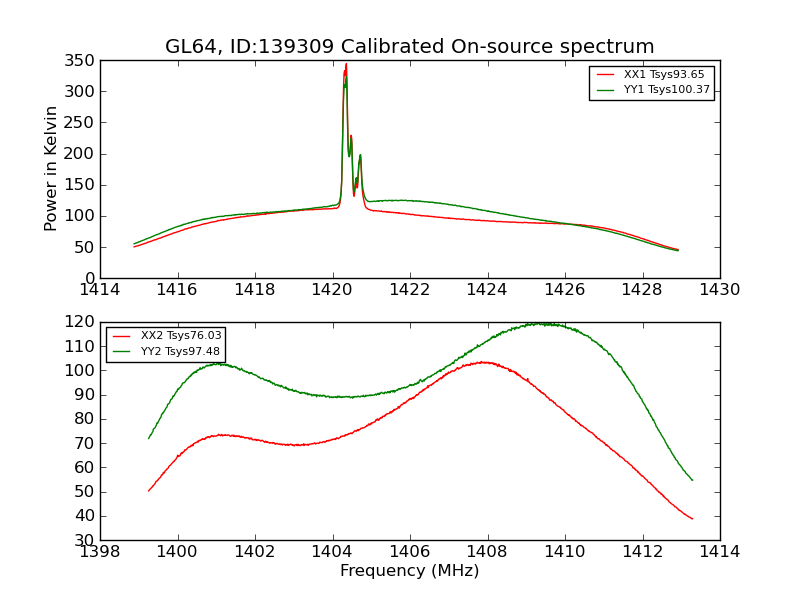 GL64, ID:139309 Calibrated On-source spectrum

XX1 Tsys93.65
YY1 Tsys100.37

Power in Kelvin

350
300
250
200
150
100
50
0

1414 1416 1418 1420 1422 1424 1426 1428 1430

XX2 Tsys76.03
YY2 Tsys97.48

120
110
100
90
80
70
60
50
40
30

1398 1400 1402 1404 1406 1408 1410 1412 1414

Frequency (MHz)